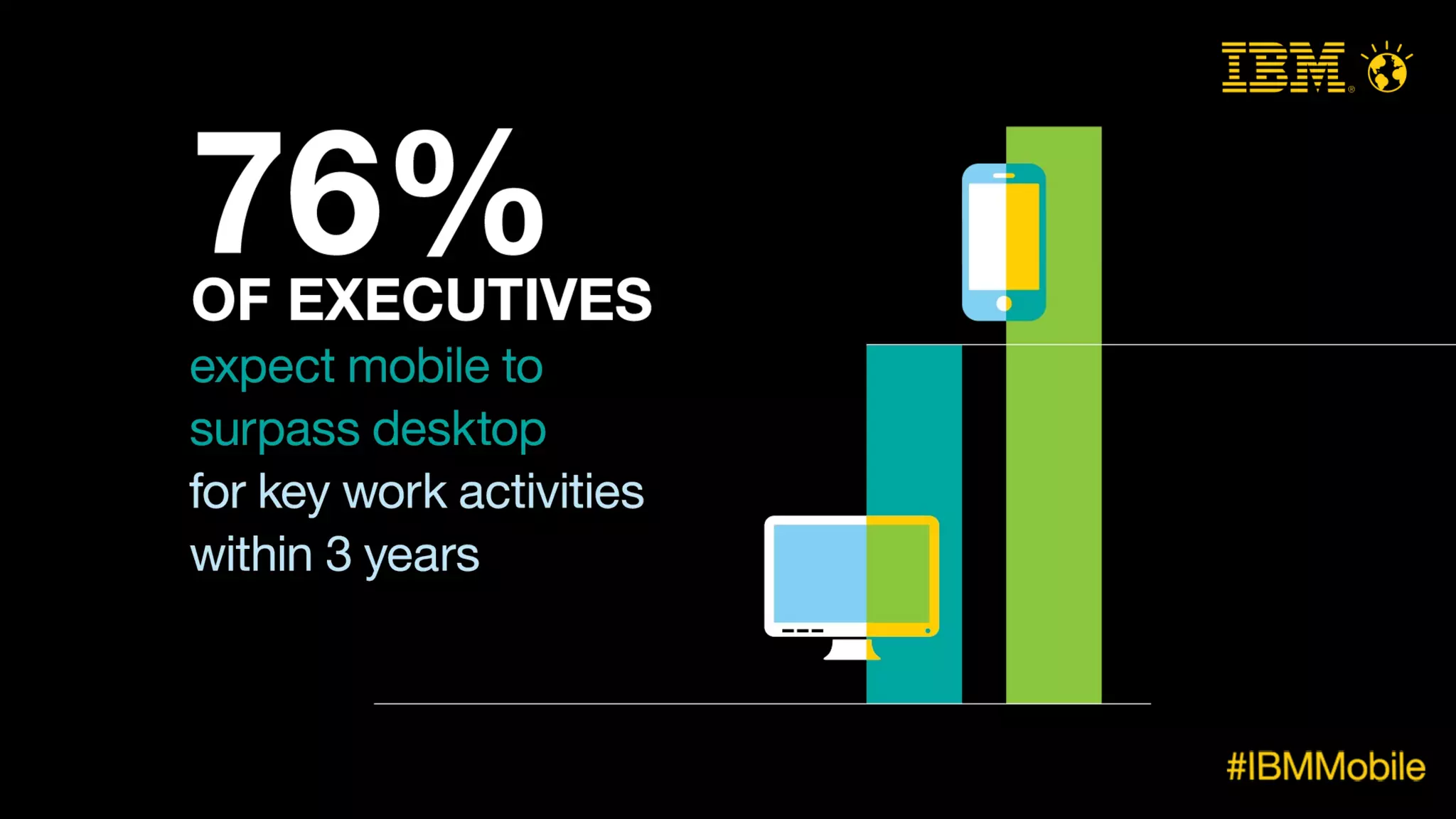 IBM

76%
OF EXECUTIVES
expect mobile to surpass desktop for key work activities within 3 years

#IBMMobile